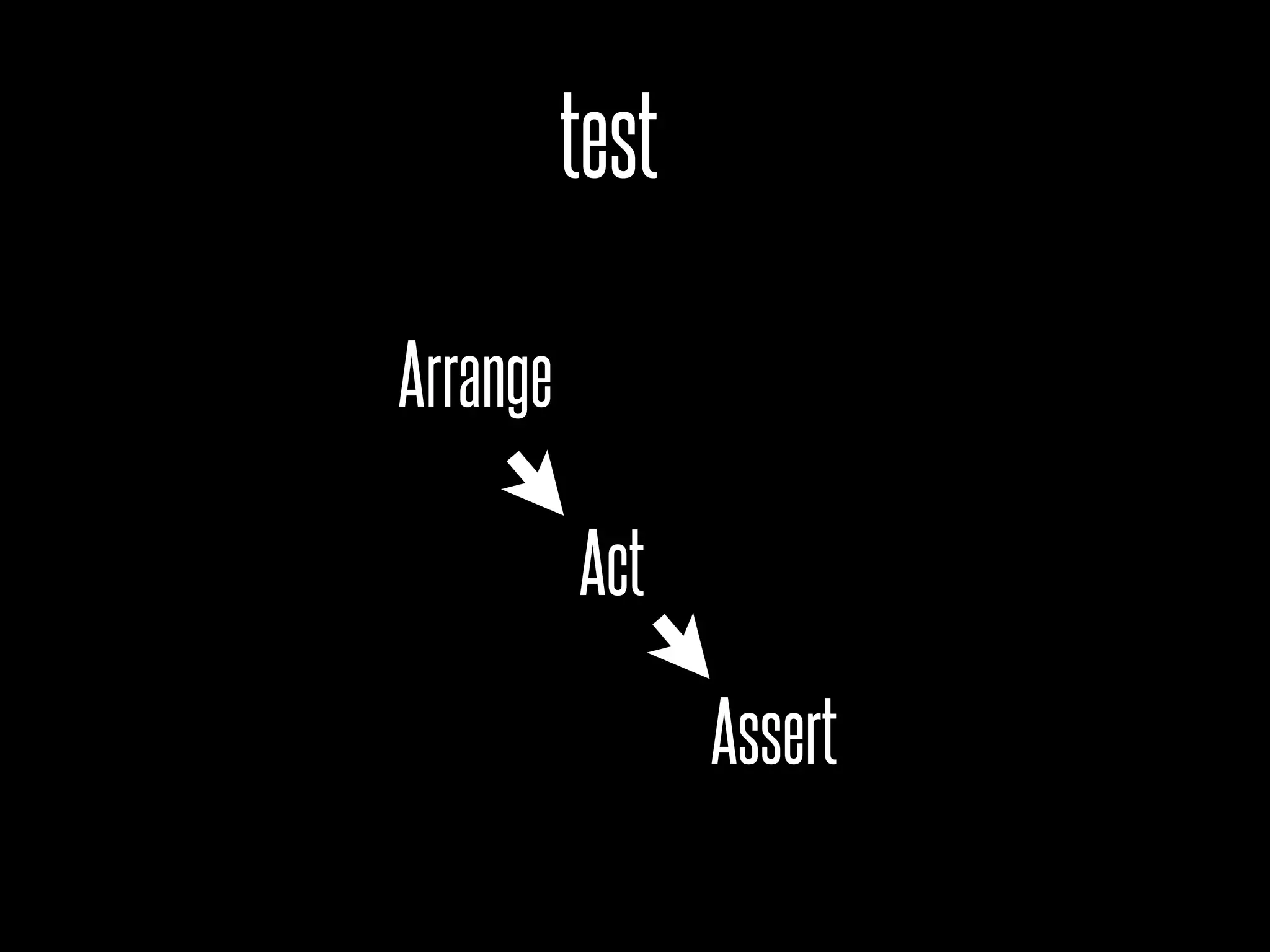 test

Arrange

Act

Assert